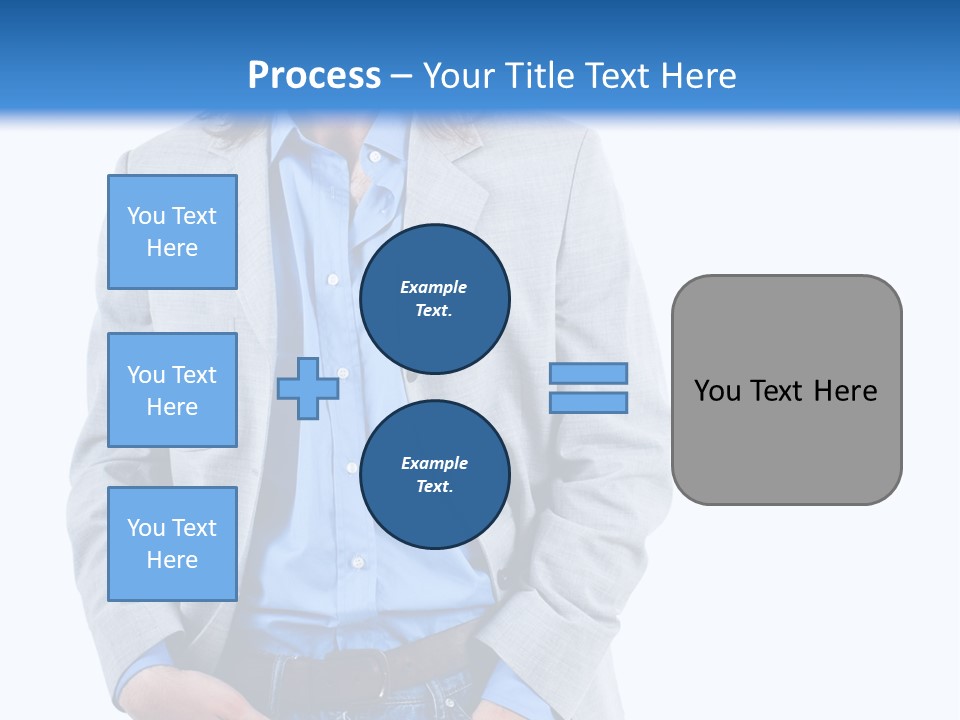 Process – Your Title Text Here

You Text Here

You Text Here

You Text Here

Example Text.

Example Text.

You Text Here